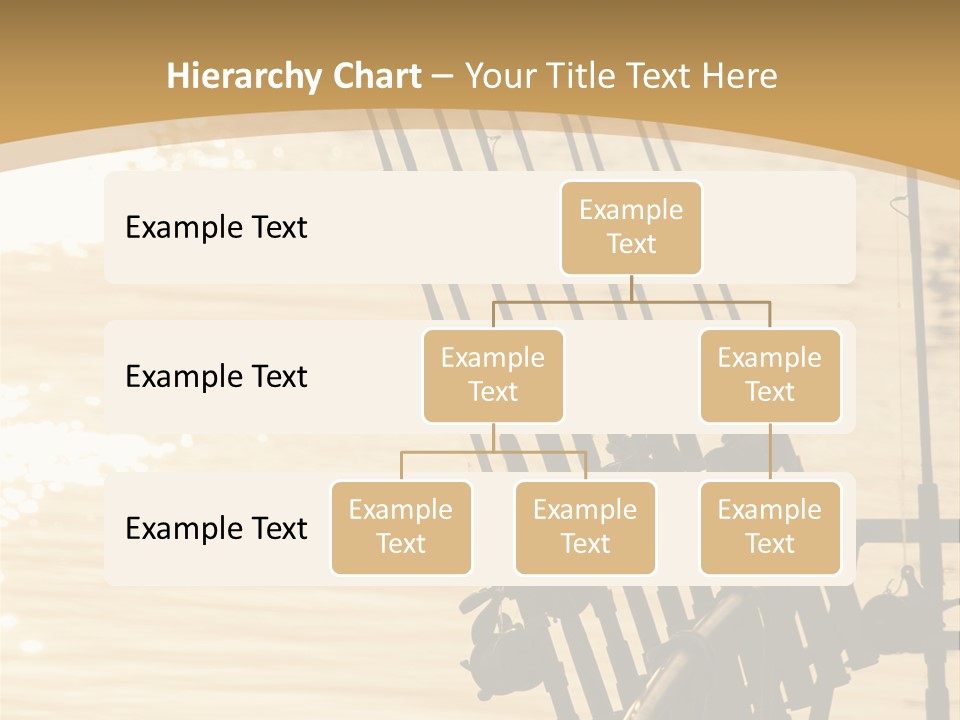 Hierarchy Chart – Your Title Text Here

Example Text

Example Text

Example Text

Example Text

Example Text

Example Text

Example Text

Example Text

Example Text